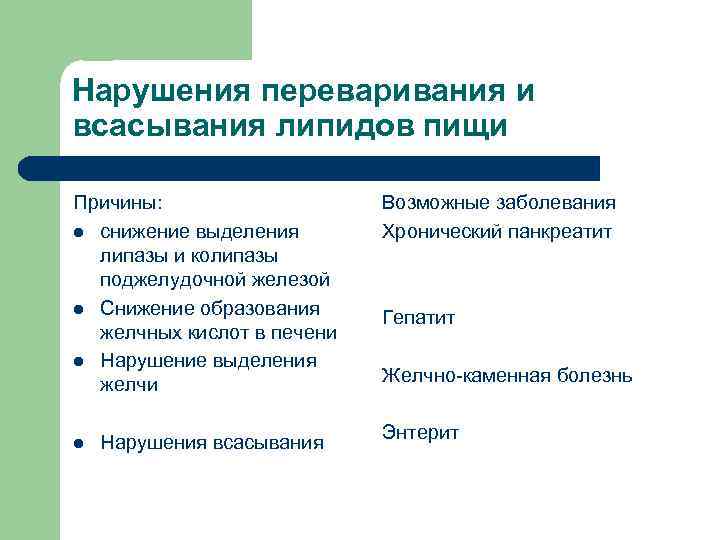 Нарушения переваривания и всасывания липидов пищи

Причины:
- снижение выделения липазы и колипазы поджелудочной железой
- Снижение образования желчных кислот в печени
- Нарушение выделения желчи
- Нарушения всасывания

Возможные заболевания
Хронический панкреатит

Гепатит

Желчно-каменная болезнь

Энтерит